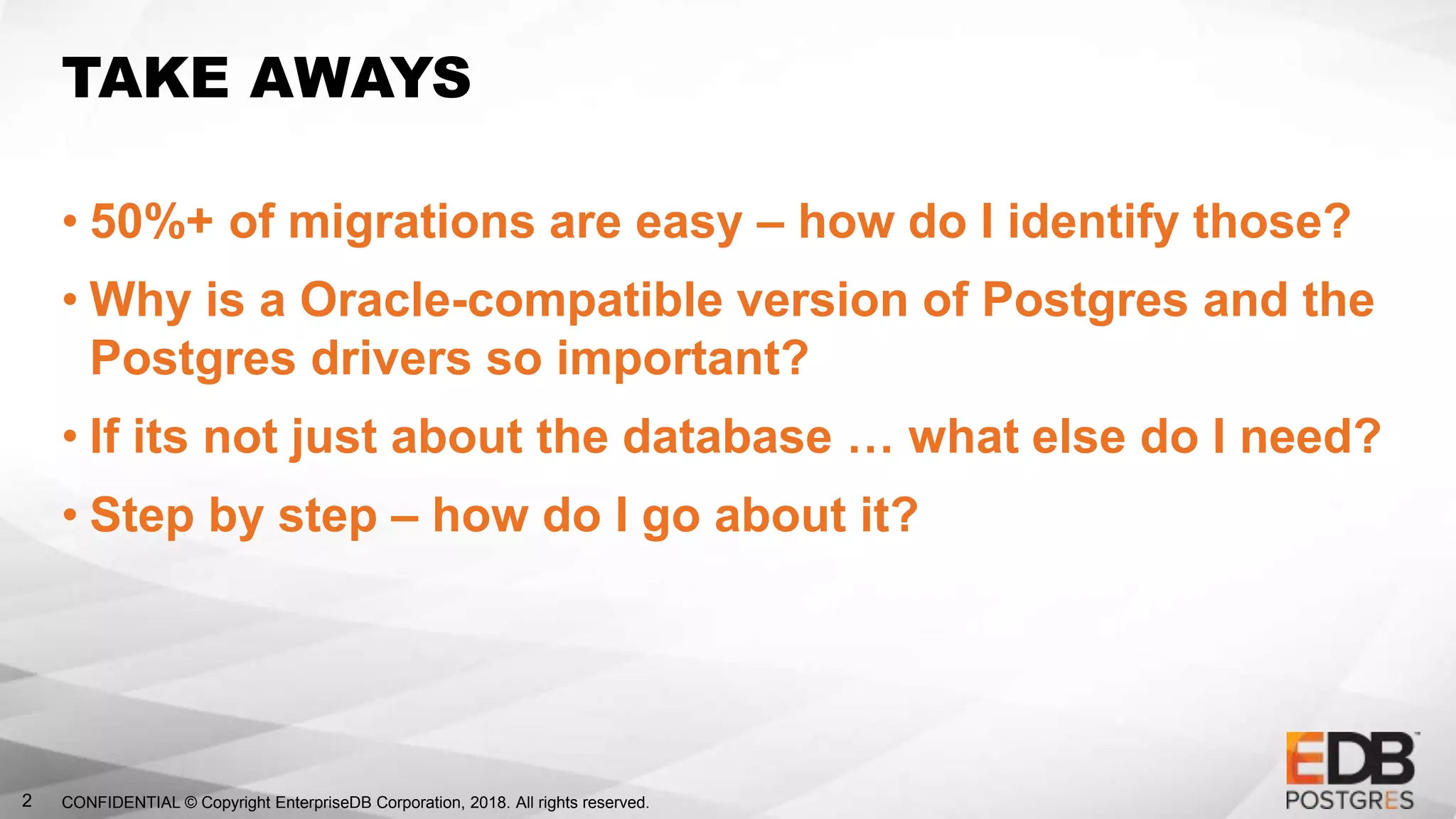 TAKE AWAYS

• 50%+ of migrations are easy – how do I identify those?

• Why is a Oracle-compatible version of Postgres and the Postgres drivers so important?

• If its not just about the database … what else do I need?

• Step by step – how do I go about it?

2 CONFIDENTIAL © Copyright EnterpriseDB Corporation, 2018. All rights reserved.

EDB™
POSTGRES